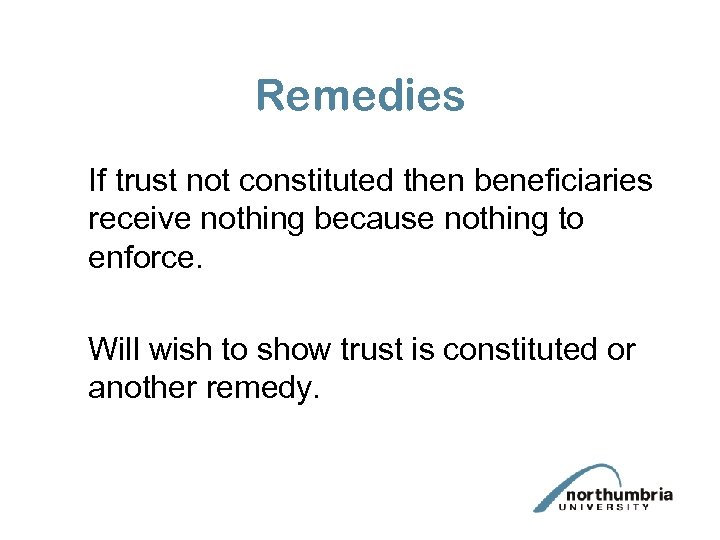 Remedies

If trust not constituted then beneficiaries receive nothing because nothing to enforce.

Will wish to show trust is constituted or another remedy.

northumbria
UNIVERSITY